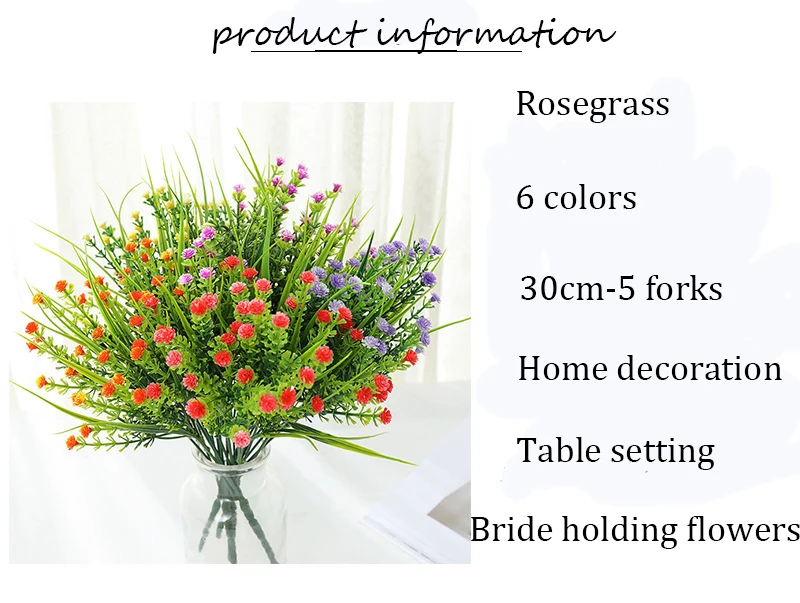 product information

Rosegrass

6 colors

30cm-5 forks

Home decoration

Table setting

Bride holding flowers